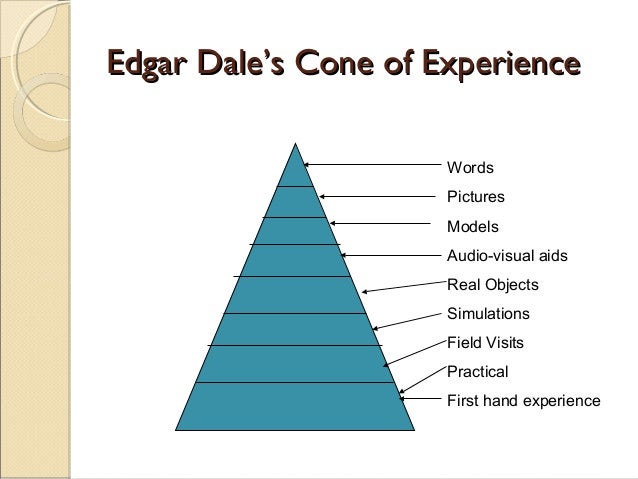 Edgar Dale's Cone of Experience

Words
Pictures
Models
Audio-visual aids
Real Objects
Simulations
Field Visits
Practical
First hand experience